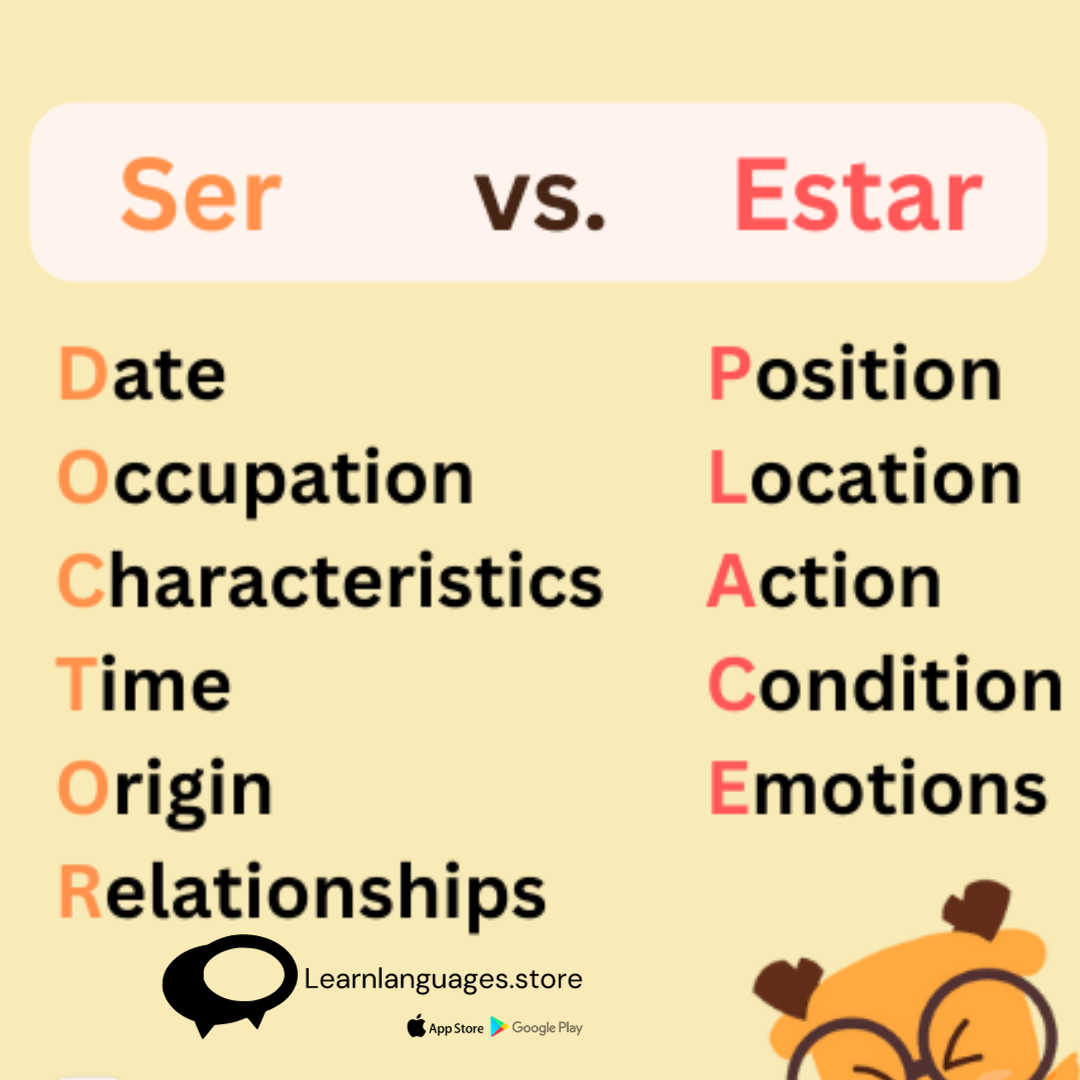 Ser vs. Estar

Date
Occupation
Characteristics
Time
Origin
Relationships

Position
Location
Action
Condition
Emotions

Learnlanguages.store
App Store Google Play